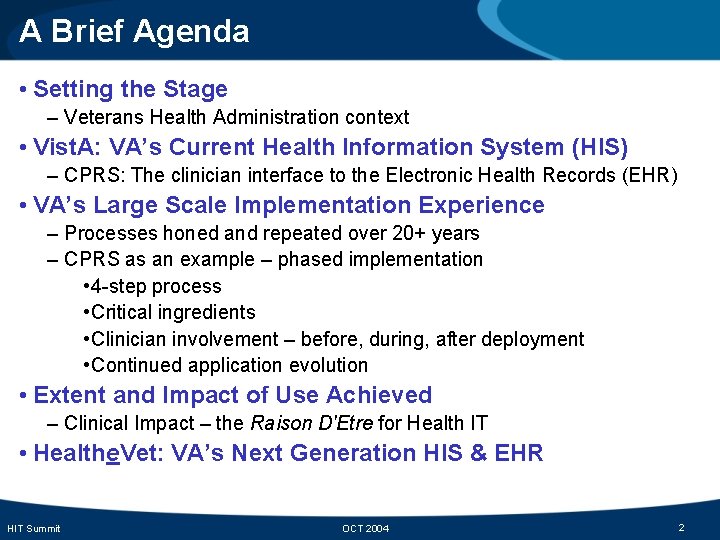 A Brief Agenda

• Setting the Stage
– Veterans Health Administration context

• VistA: VA's Current Health Information System (HIS)
– CPRS: The clinician interface to the Electronic Health Records (EHR)

• VA's Large Scale Implementation Experience
– Processes honed and repeated over 20+ years
– CPRS as an example – phased implementation
•4-step process
•Critical ingredients
•Clinician involvement – before, during, after deployment
•Continued application evolution

• Extent and Impact of Use Achieved
– Clinical Impact – the Raison D'Etre for Health IT

• HealtheVet: VA's Next Generation HIS & EHR

HIT Summit

OCT 2004

2